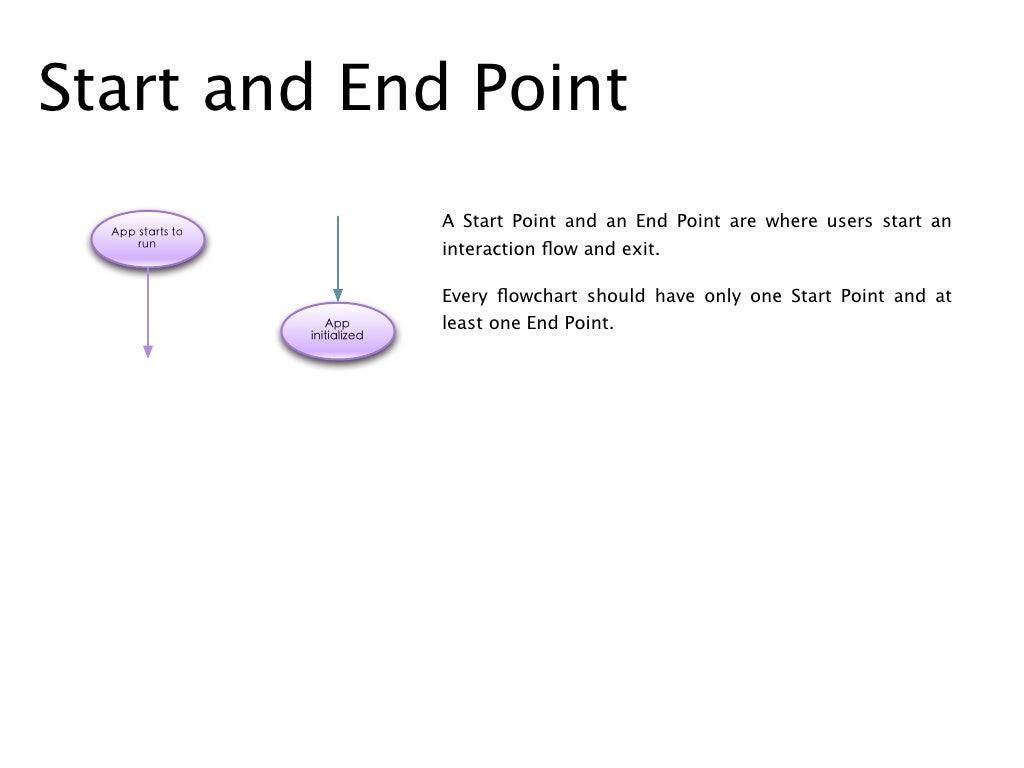 Start and End Point

App starts to run

App initialized

A Start Point and an End Point are where users start an interaction flow and exit.

Every flowchart should have only one Start Point and at least one End Point.